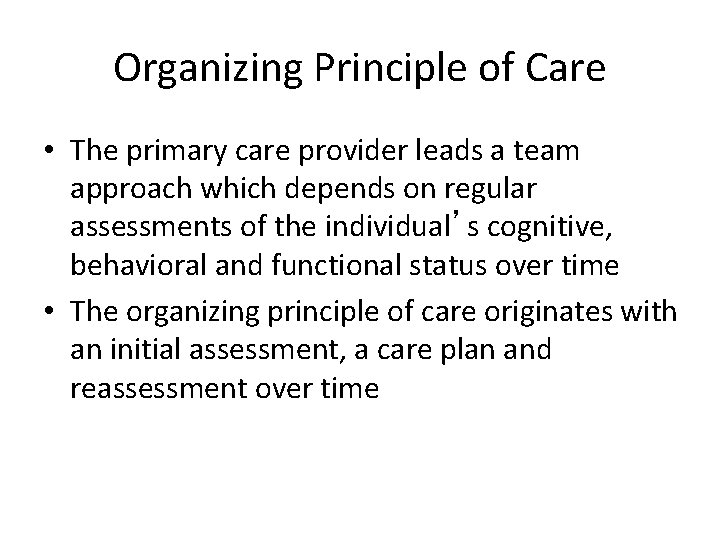 Organizing Principle of Care

• The primary care provider leads a team approach which depends on regular assessments of the individual’s cognitive, behavioral and functional status over time
• The organizing principle of care originates with an initial assessment, a care plan and reassessment over time